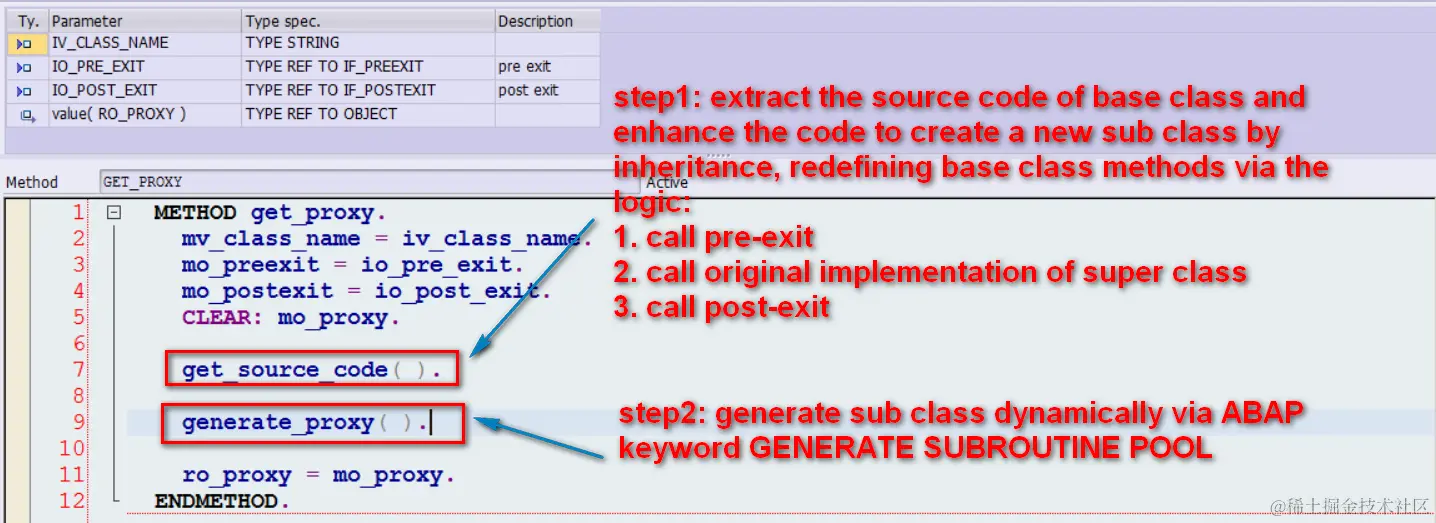 | Ty. | Parameter | Type spec. | Description |
|---|---|---|---|
| | IV_CLASS_NAME | TYPE STRING | |
| | IO_PRE_EXIT | TYPE REF TO IF_PREEXIT | pre exit |
| | IO_POST_EXIT | TYPE REF TO IF_POSTEXIT | post exit |
| | value( RO_PROXY ) | TYPE REF TO OBJECT | |

Method GET_PROXY Active

1 METHOD get_proxy.
2 mv_class_name = iv_class_name.
3 mo_preexit = io_pre_exit.
4 mo_postexit = io_post_exit.
5 CLEAR: mo_proxy.
6
7 get_source_code( ).
8
9 generate_proxy( ).
10
11 ro_proxy = mo_proxy.
12 ENDMETHOD.

step1: extract the source code of base class and enhance the code to create a new sub class by inheritance, redefining base class methods via the logic:
1. call pre-exit
2. call original implementation of super class
3. call post-exit

step2: generate sub class dynamically via ABAP keyword GENERATE SUBROUTINE POOL

@稀土掘金技术社区